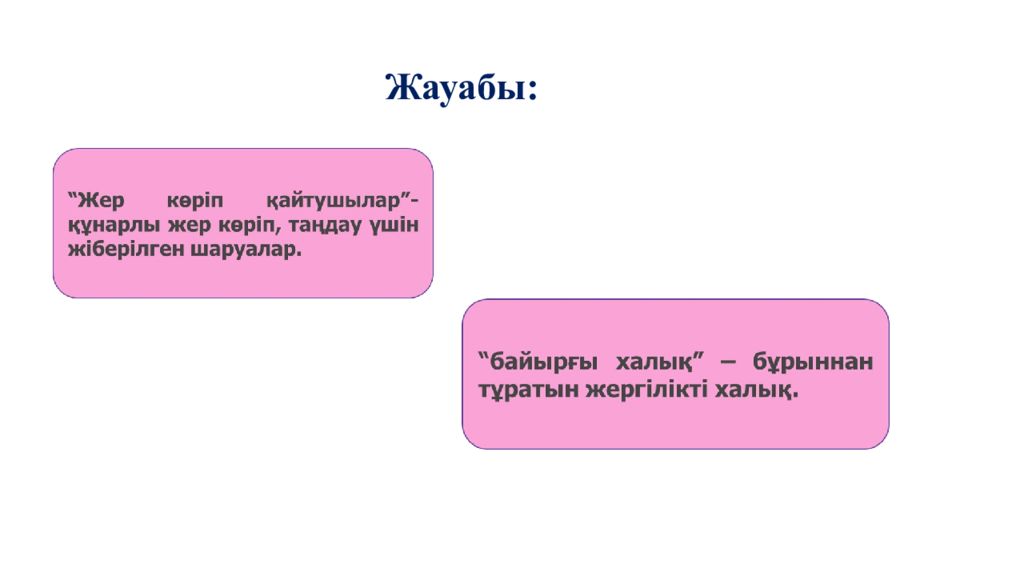 Жауабы:

“Жер көріп қайтушылар”- құнарлы жер көріп, таңдау үшін жіберілген шаруалар.

“байырғы халық” – бұрыннан тұратын жергілікті халық.